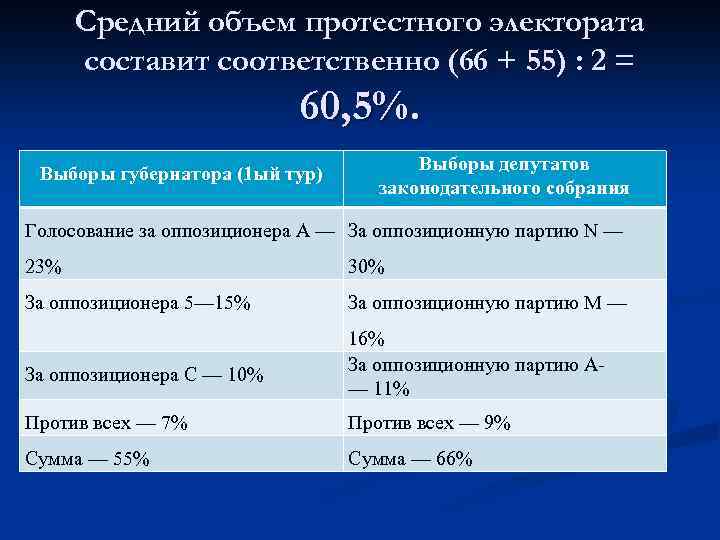 Средний объем протестного электората составит соответственно (66 + 55) : 2 = 60,5%.

| Выборы губернатора (1ый тур) | Выборы депутатов законодательного собрания |
|---|---|
| Голосование за оппозиционера А — 23% | За оппозиционную партию N — 30% |
| За оппозиционера 5—15% | За оппозиционную партию М — 16% |
| За оппозиционера С — 10% | За оппозиционную партию А- — 11% |
| Против всех — 7% | Против всех — 9% |
| Сумма — 55% | Сумма — 66% |